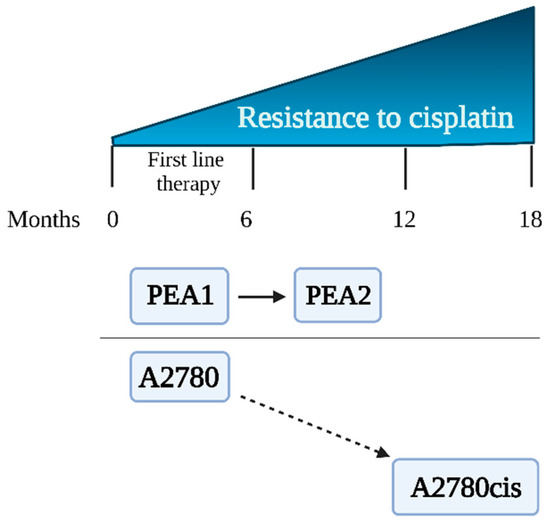 Resistance to cisplatin

First line therapy

Months 0 6 12 18

PEA1

PEA2

A2780

A2780cis